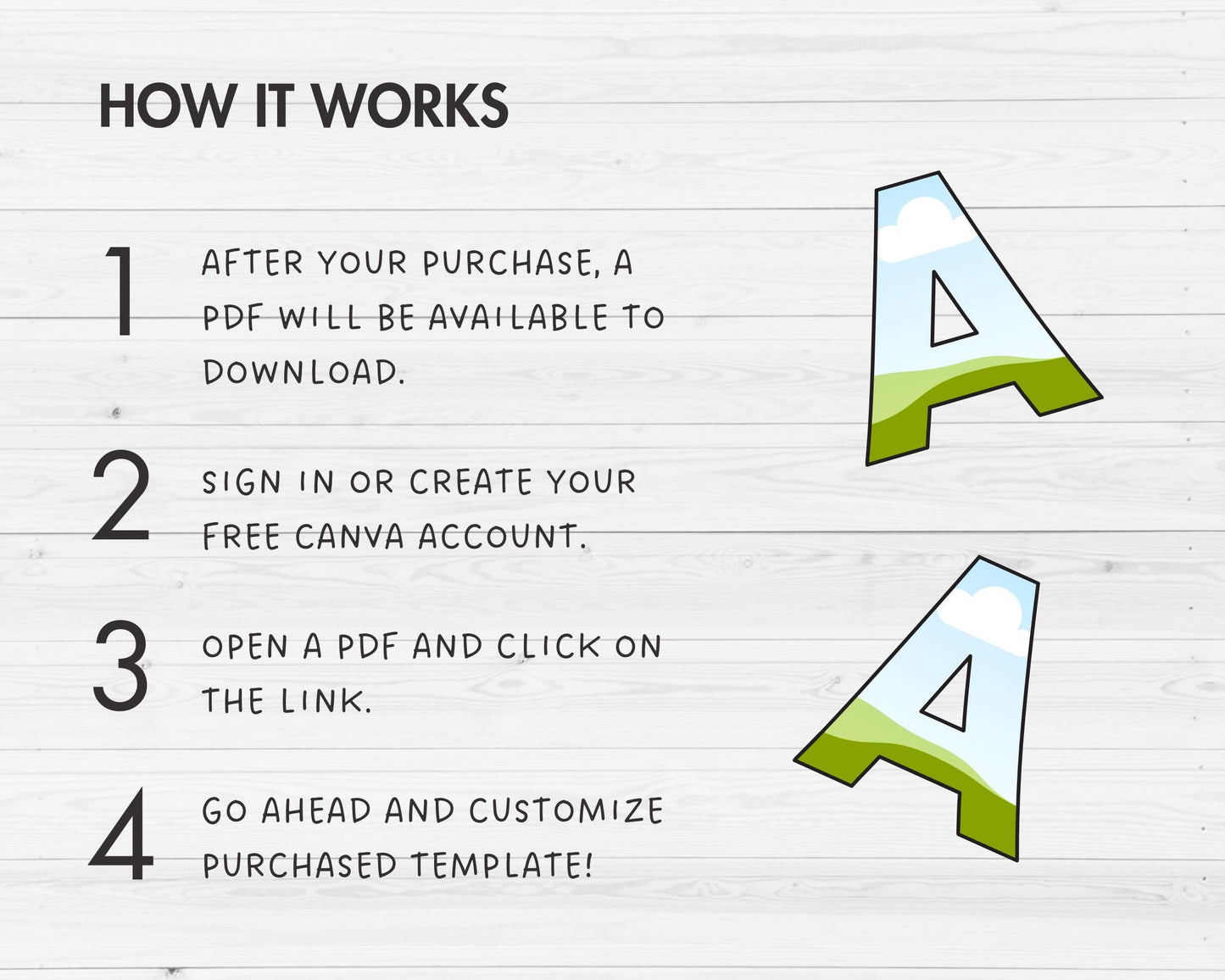 HOW IT WORKS

1 AFTER YOUR PURCHASE, A PDF WILL BE AVAILABLE TO DOWNLOAD.

2 SIGN IN OR CREATE YOUR FREE CANVA ACCOUNT.

3 OPEN A PDF AND CLICK ON THE LINK.

4 GO AHEAD AND CUSTOMIZE PURCHASED TEMPLATE!

A

A